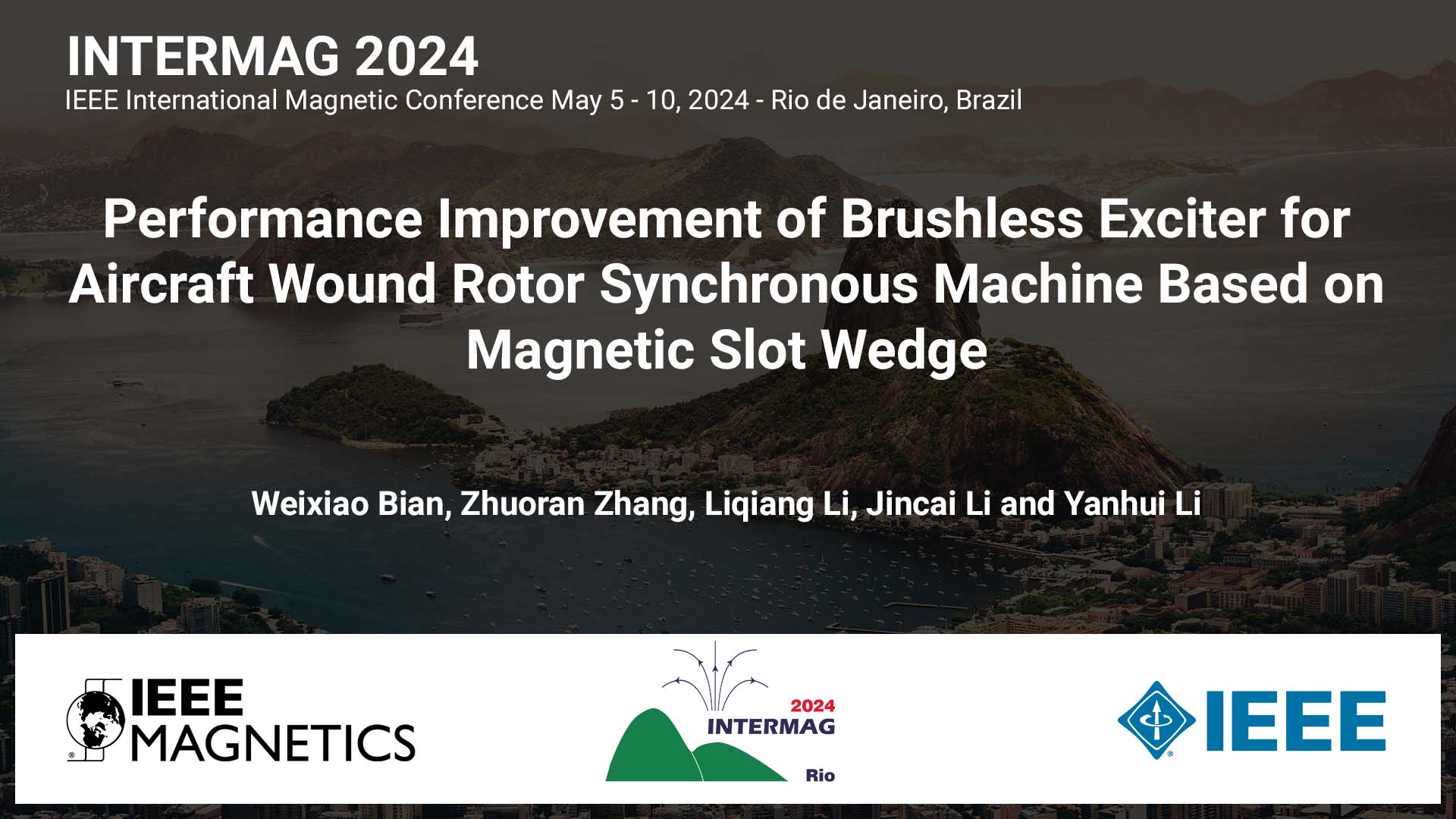 INTERMAG 2024
IEEE International Magnetic Conference May 5 - 10, 2024 - Rio de Janeiro, Brazil

Performance Improvement of Brushless Exciter for Aircraft Wound Rotor Synchronous Machine Based on Magnetic Slot Wedge

Weixiao Bian, Zhuoran Zhang, Liqiang Li, Jincai Li and Yanhui Li

IEEE MAGNETICS

2024
INTERMAG
Rio

IEEE